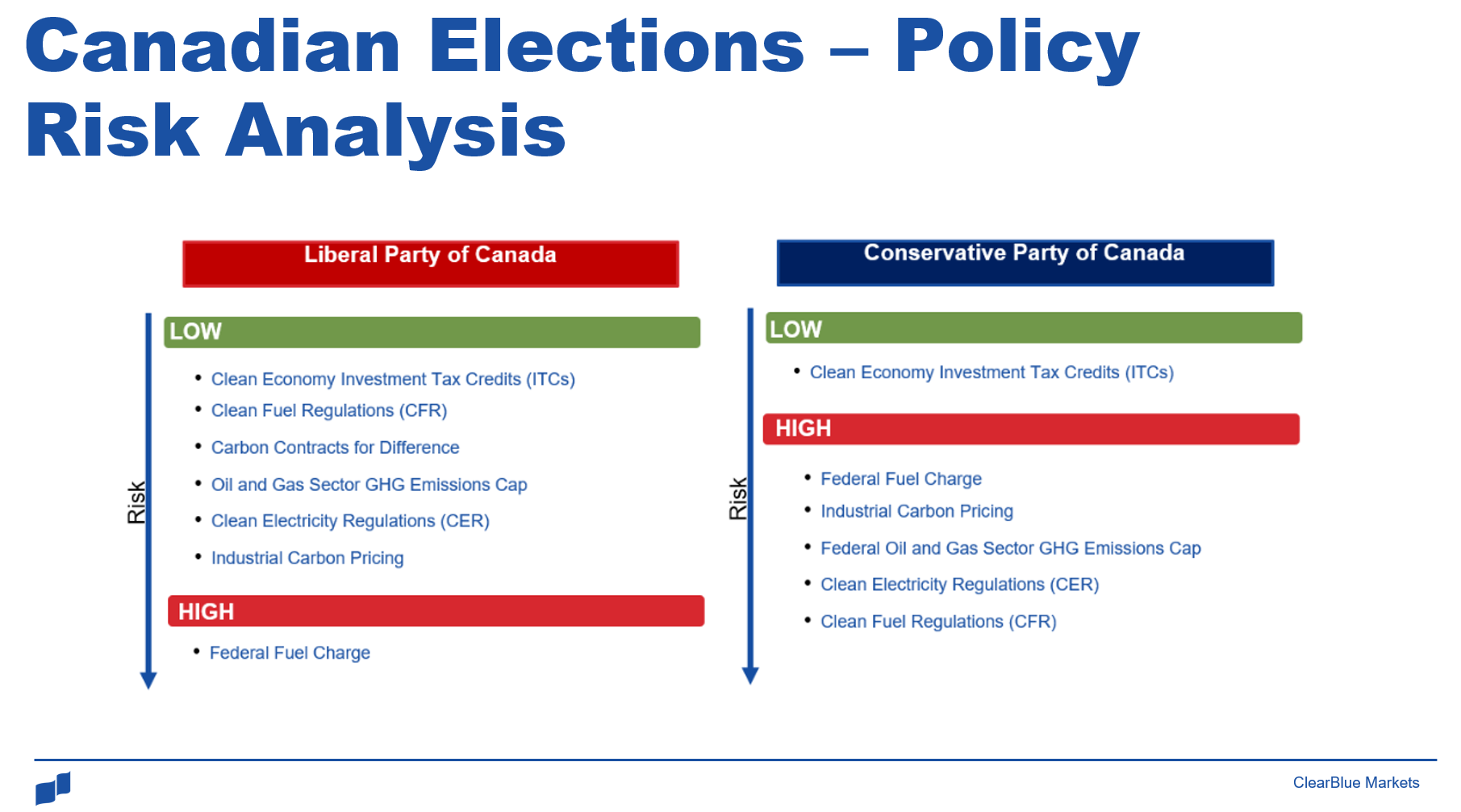 Canadian Elections – Policy Risk Analysis

Liberal Party of Canada

Risk

LOW

• Clean Economy Investment Tax Credits (ITCs)
• Clean Fuel Regulations (CFR)
• Carbon Contracts for Difference
• Oil and Gas Sector GHG Emissions Cap
• Clean Electricity Regulations (CER)
• Industrial Carbon Pricing

HIGH

• Federal Fuel Charge

Conservative Party of Canada

Risk

LOW

• Clean Economy Investment Tax Credits (ITCs)

HIGH

• Federal Fuel Charge
• Industrial Carbon Pricing
• Federal Oil and Gas Sector GHG Emissions Cap
• Clean Electricity Regulations (CER)
• Clean Fuel Regulations (CFR)

ClearBlue Markets